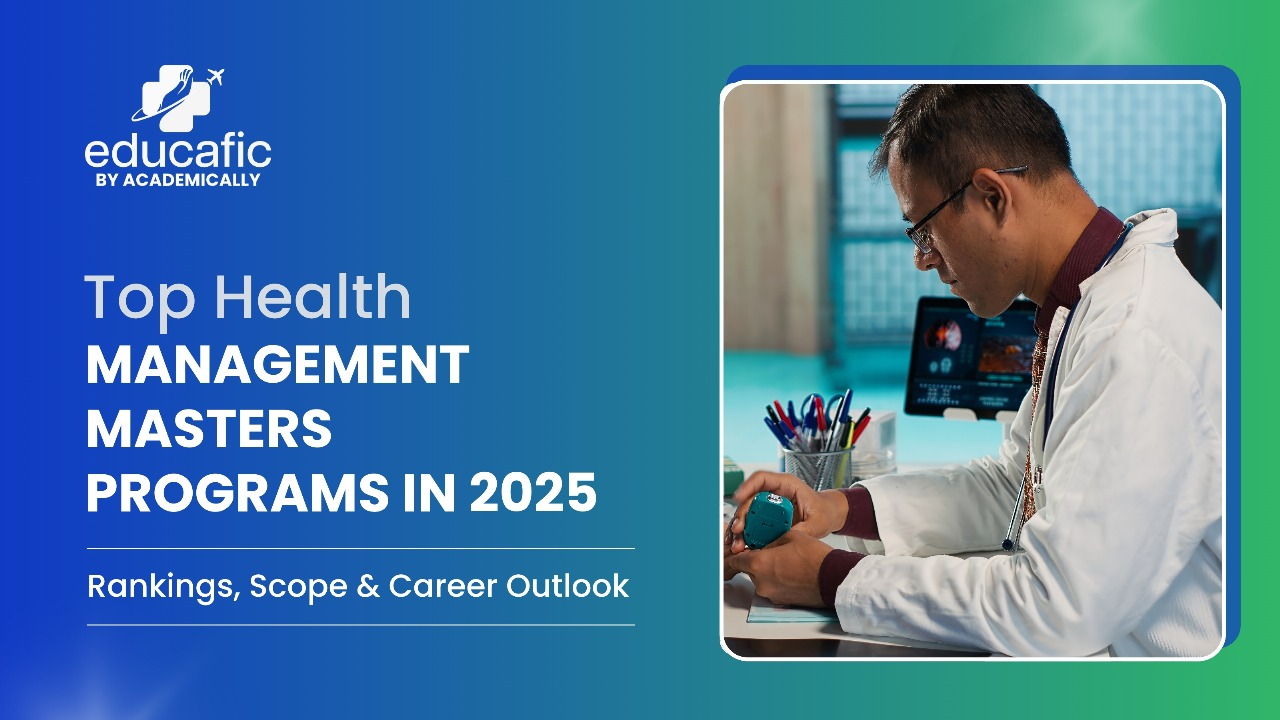 educafic
BY ACADEMICALLY

Top Health
MANAGEMENT
MASTERS
PROGRAMS IN 2025

Rankings, Scope & Career Outlook